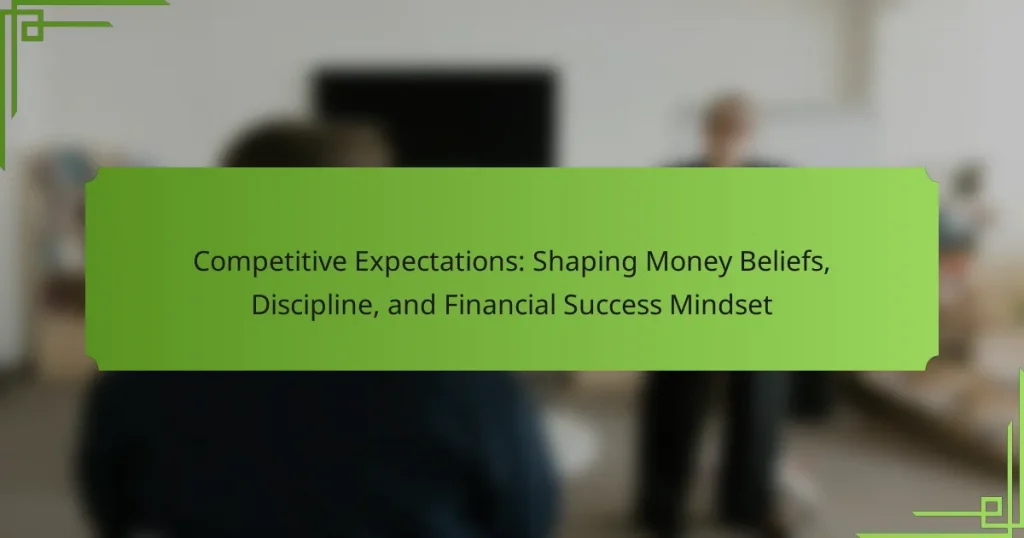 Competitive Expectations: Shaping Money Beliefs, Discipline, and Financial Success Mindset